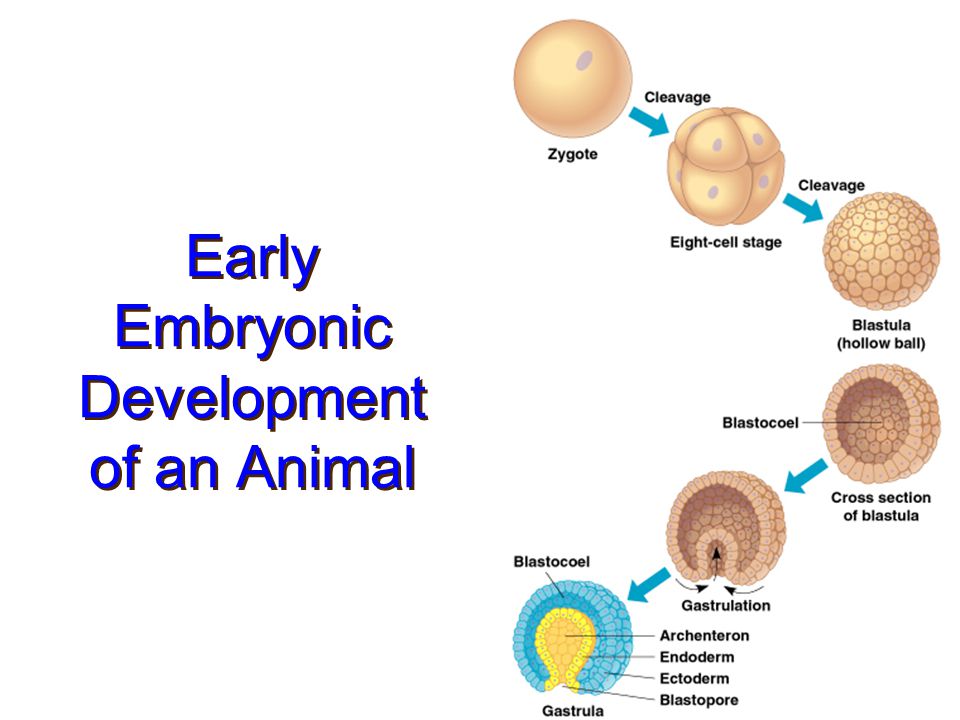 Early Embryonic Development of an Animal

Zygote

Cleavage

Eight-cell stage

Cleavage

Blastula (hollow ball)

Blastocoel

Cross section of blastula

Gastrulation

Blastocoel

Archenteron

Endoderm

Ectoderm

Blastopore

Gastrula